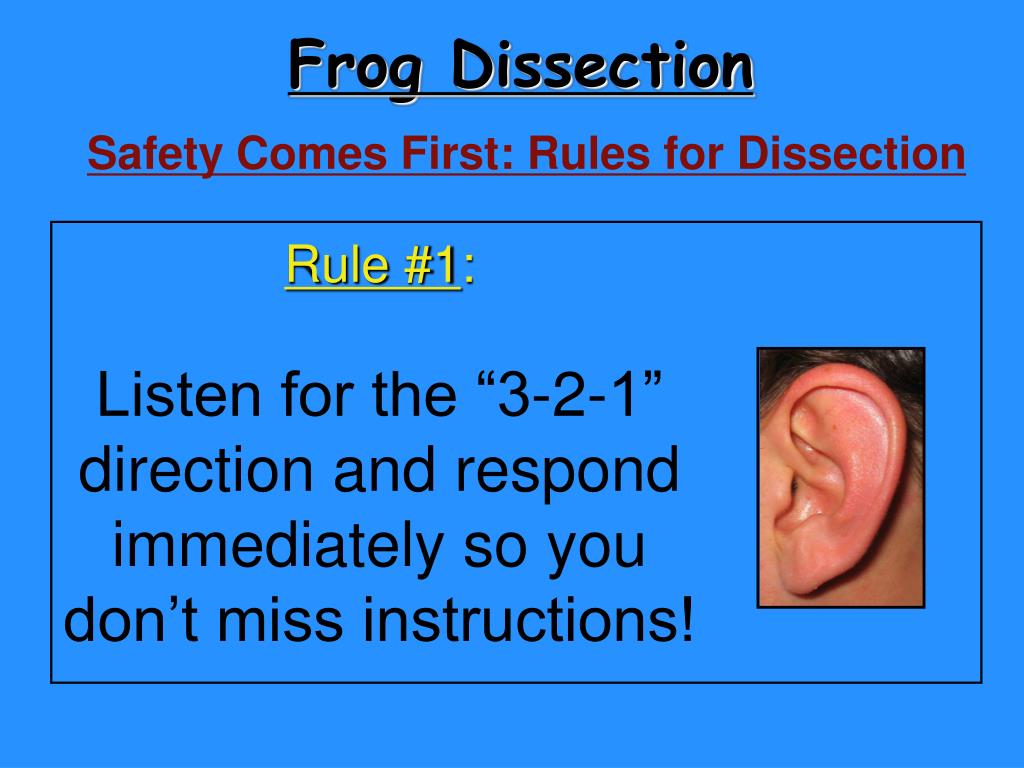 Frog Dissection

Safety Comes First: Rules for Dissection

Rule #1:

Listen for the “3-2-1” direction and respond immediately so you don’t miss instructions!